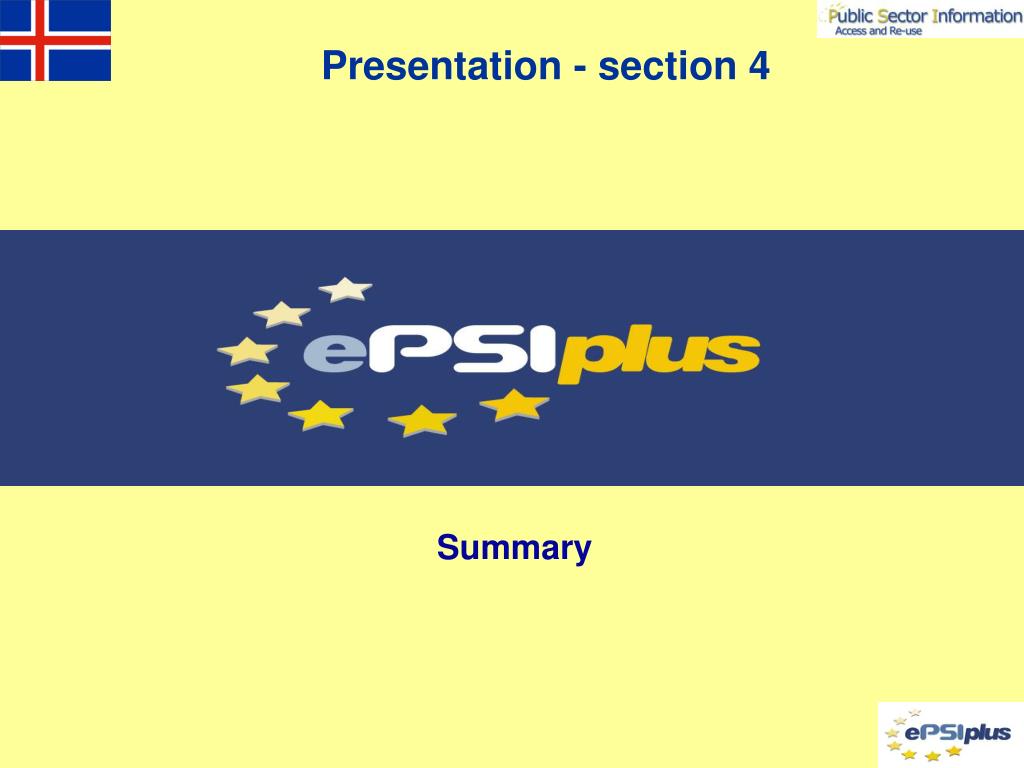 Public Sector Information
Access and Re-use

Presentation - section 4

ePSIplus

Summary

ePSIplus